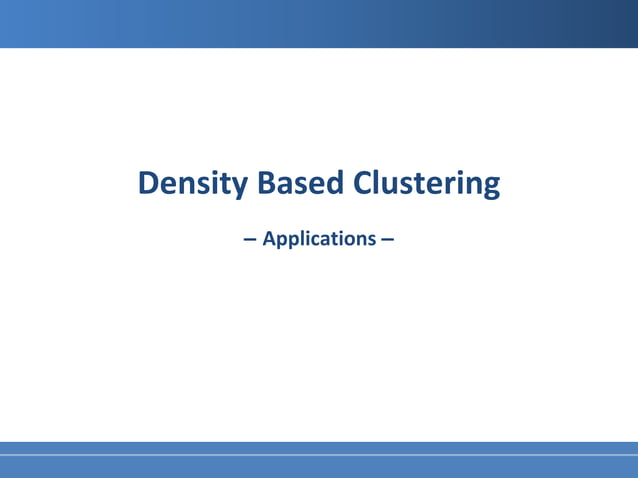 Density Based Clustering

– Applications –